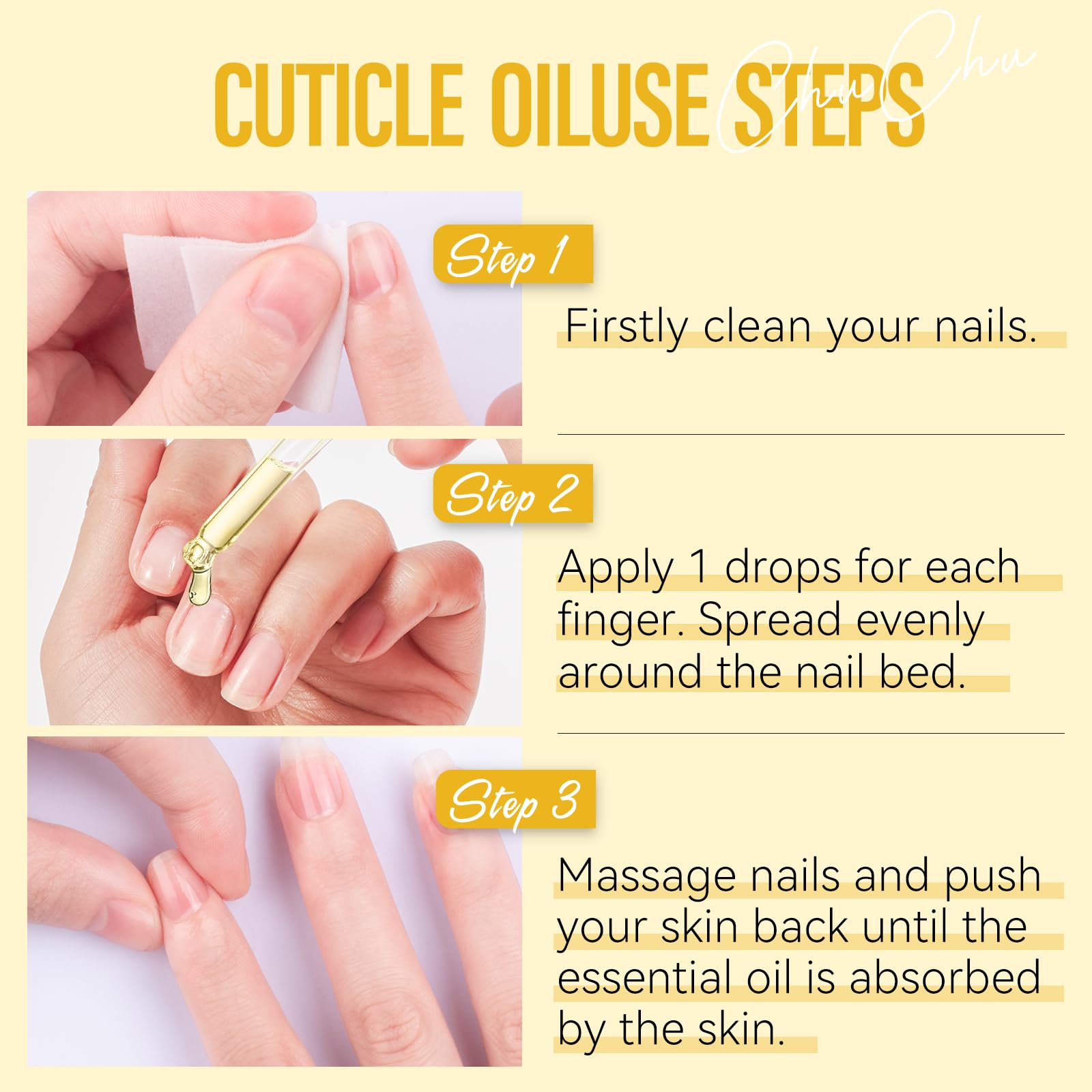 CUTICLE OILUSE STEPS

Chu Chu

Step 1

Firstly clean your nails.

Step 2

Apply 1 drops for each finger. Spread evenly around the nail bed.

Step 3

Massage nails and push your skin back until the essential oil is absorbed by the skin.